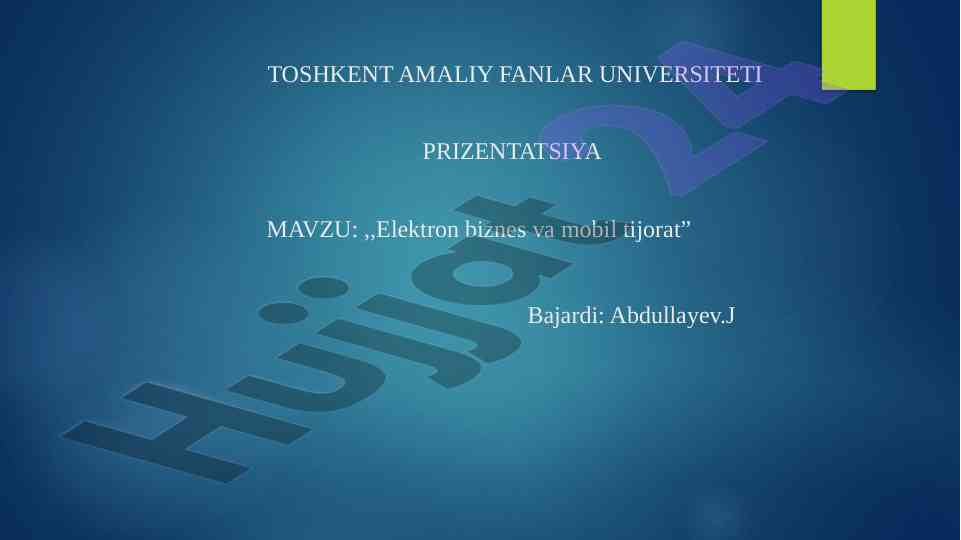 TOSHKENT AMALIY FANLAR UNIVERSITETI

PRIZENTATSIYA

MAVZU: ,,Elektron biznes va mobil tijorat”

Bajardi: Abdullayev.J

Hujjat 24